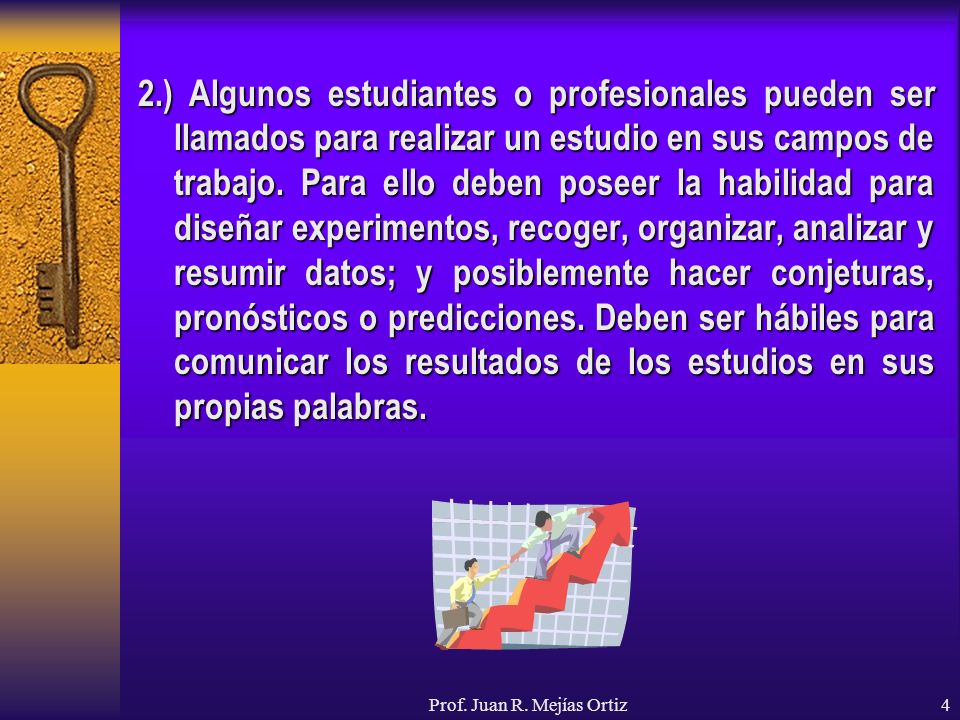 2.) Algunos estudiantes o profesionales pueden ser llamados para realizar un estudio en sus campos de trabajo. Para ello deben poseer la habilidad para diseñar experimentos, recoger, organizar, analizar y resumir datos; y posiblemente hacer conjeturas, pronósticos o predicciones. Deben ser hábiles para comunicar los resultados de los estudios en sus propias palabras.

Prof. Juan R. Mejías Ortiz

4